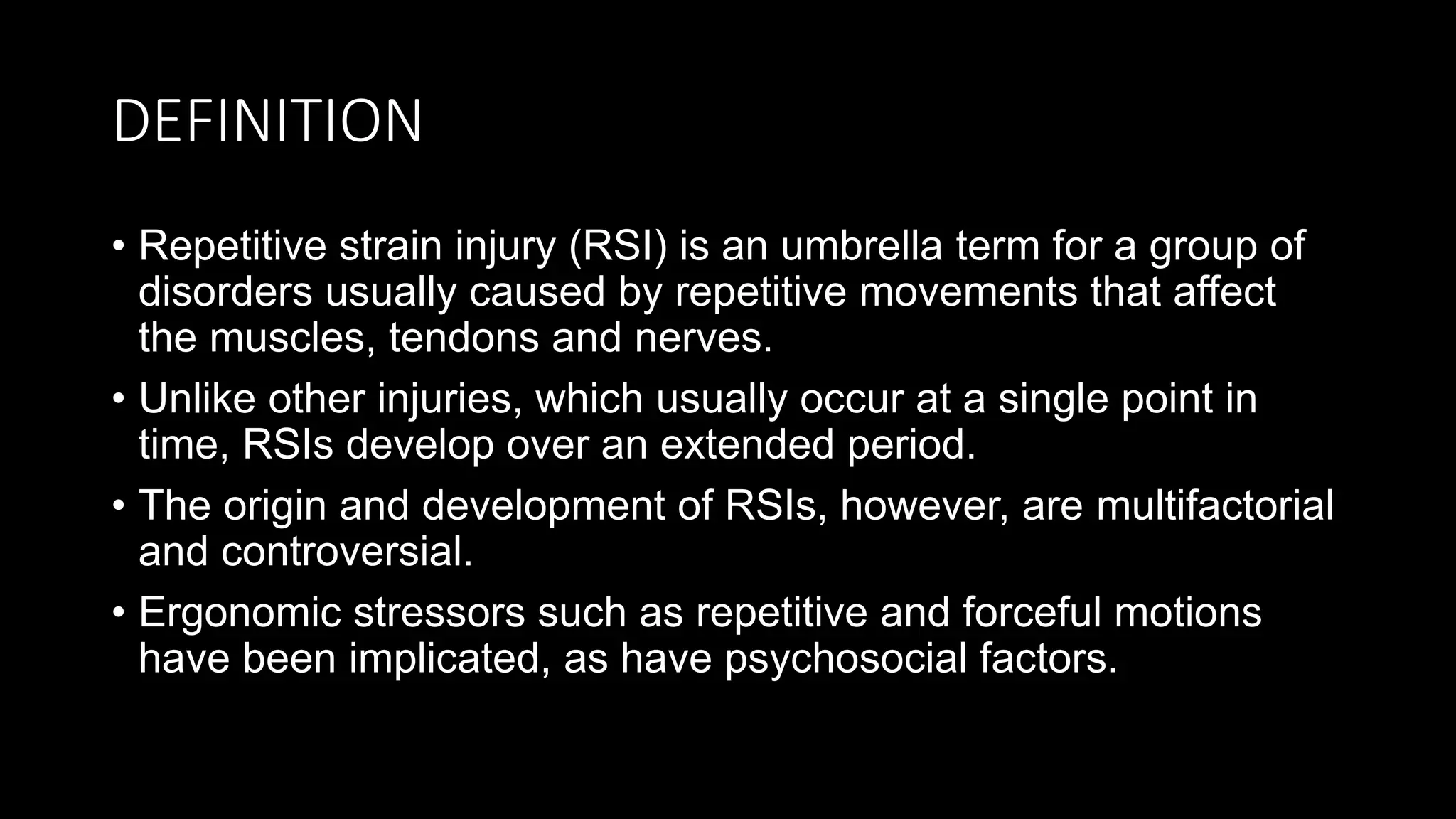 DEFINITION

• Repetitive strain injury (RSI) is an umbrella term for a group of disorders usually caused by repetitive movements that affect the muscles, tendons and nerves.

• Unlike other injuries, which usually occur at a single point in time, RSIs develop over an extended period.

• The origin and development of RSIs, however, are multifactorial and controversial.

• Ergonomic stressors such as repetitive and forceful motions have been implicated, as have psychosocial factors.